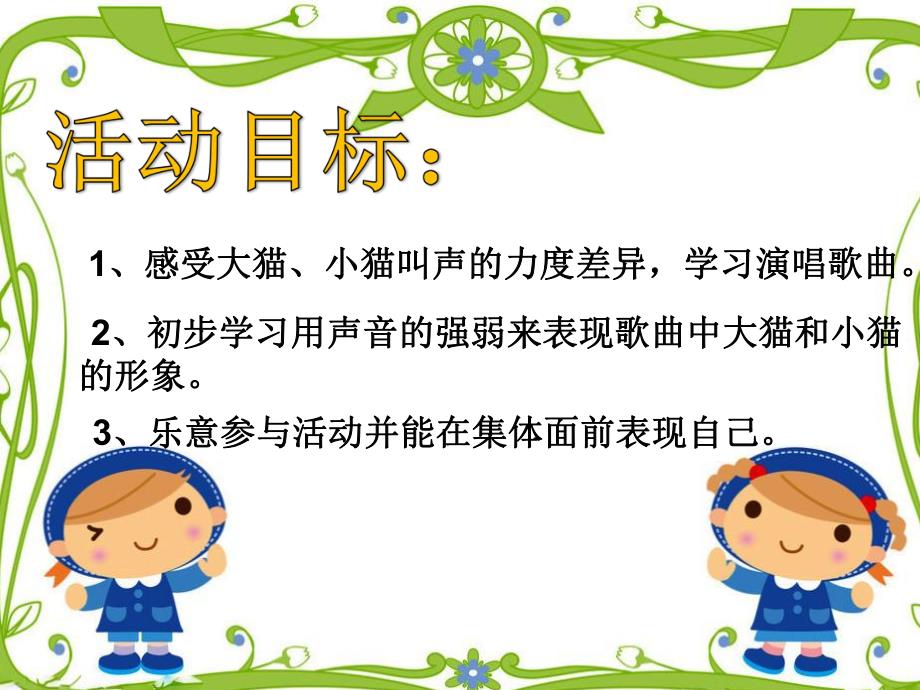 活动目标：

1、感受大猫、小猫叫声的力度差异，学习演唱歌曲。

2、初步学习用声音的强弱来表现歌曲中大猫和小猫的形象。

3、乐意参与活动并能在集体面前表现自己。